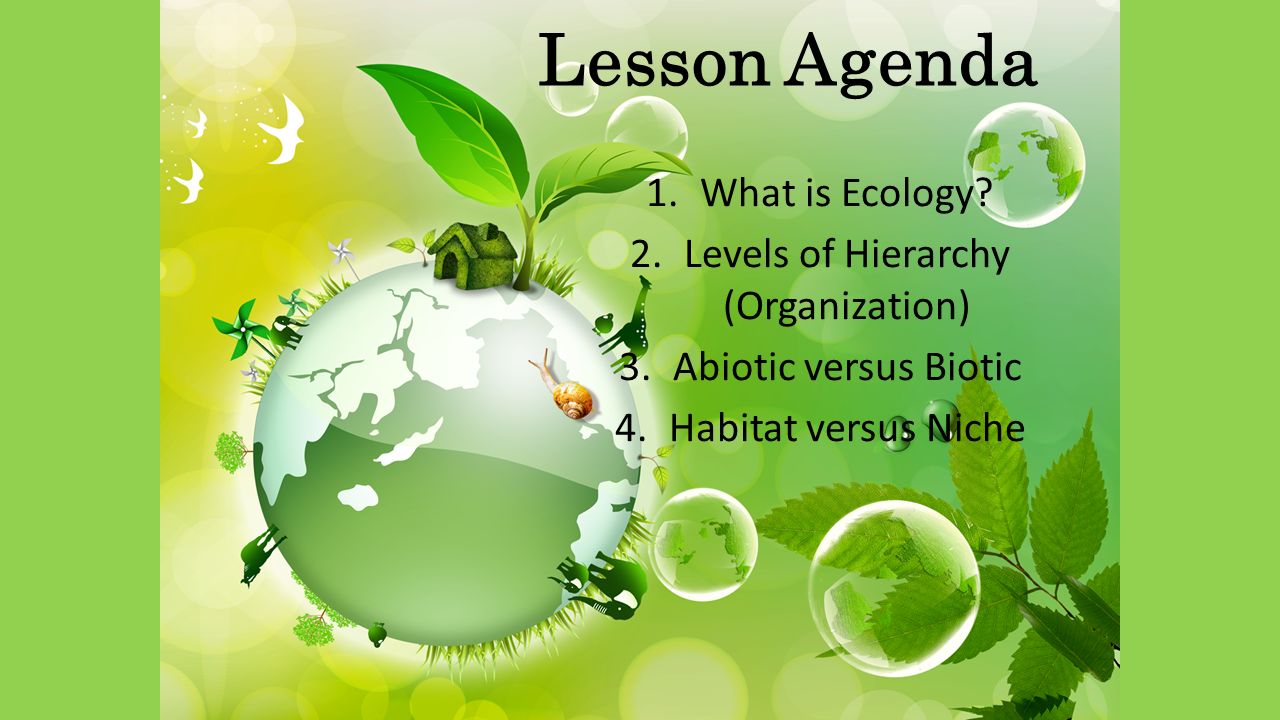 Lesson Agenda

1. What is Ecology?
2. Levels of Hierarchy (Organization)
3. Abiotic versus Biotic
4. Habitat versus Niche